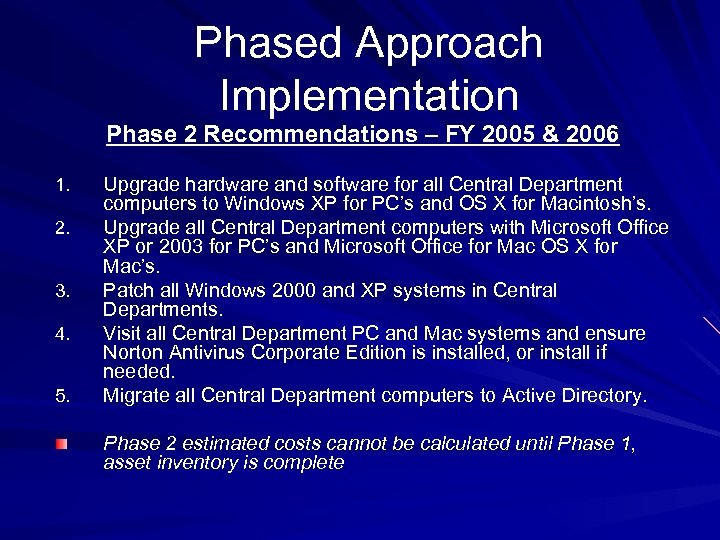 Phased Approach Implementation

Phase 2 Recommendations – FY 2005 & 2006

1. Upgrade hardware and software for all Central Department computers to Windows XP for PC's and OS X for Macintosh's.
2. Upgrade all Central Department computers with Microsoft Office XP or 2003 for PC's and Microsoft Office for Mac OS X for Mac's.
3. Patch all Windows 2000 and XP systems in Central Departments.
4. Visit all Central Department PC and Mac systems and ensure Norton Antivirus Corporate Edition is installed, or install if needed.
5. Migrate all Central Department computers to Active Directory.

Phase 2 estimated costs cannot be calculated until Phase 1, asset inventory is complete